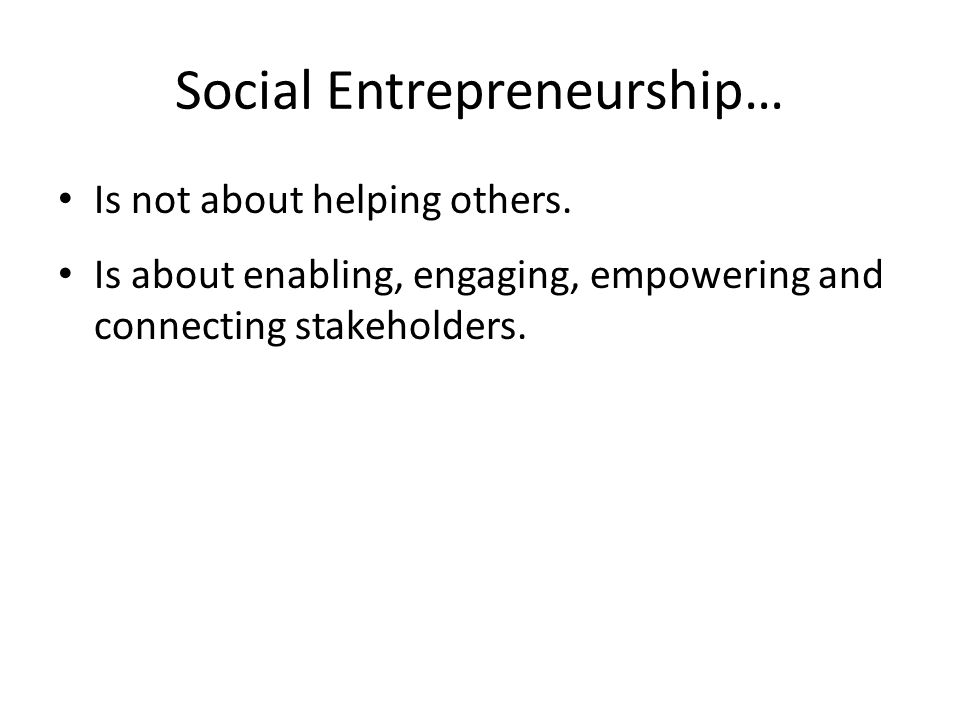 Social Entrepreneurship…

• Is not about helping others.

• Is about enabling, engaging, empowering and connecting stakeholders.